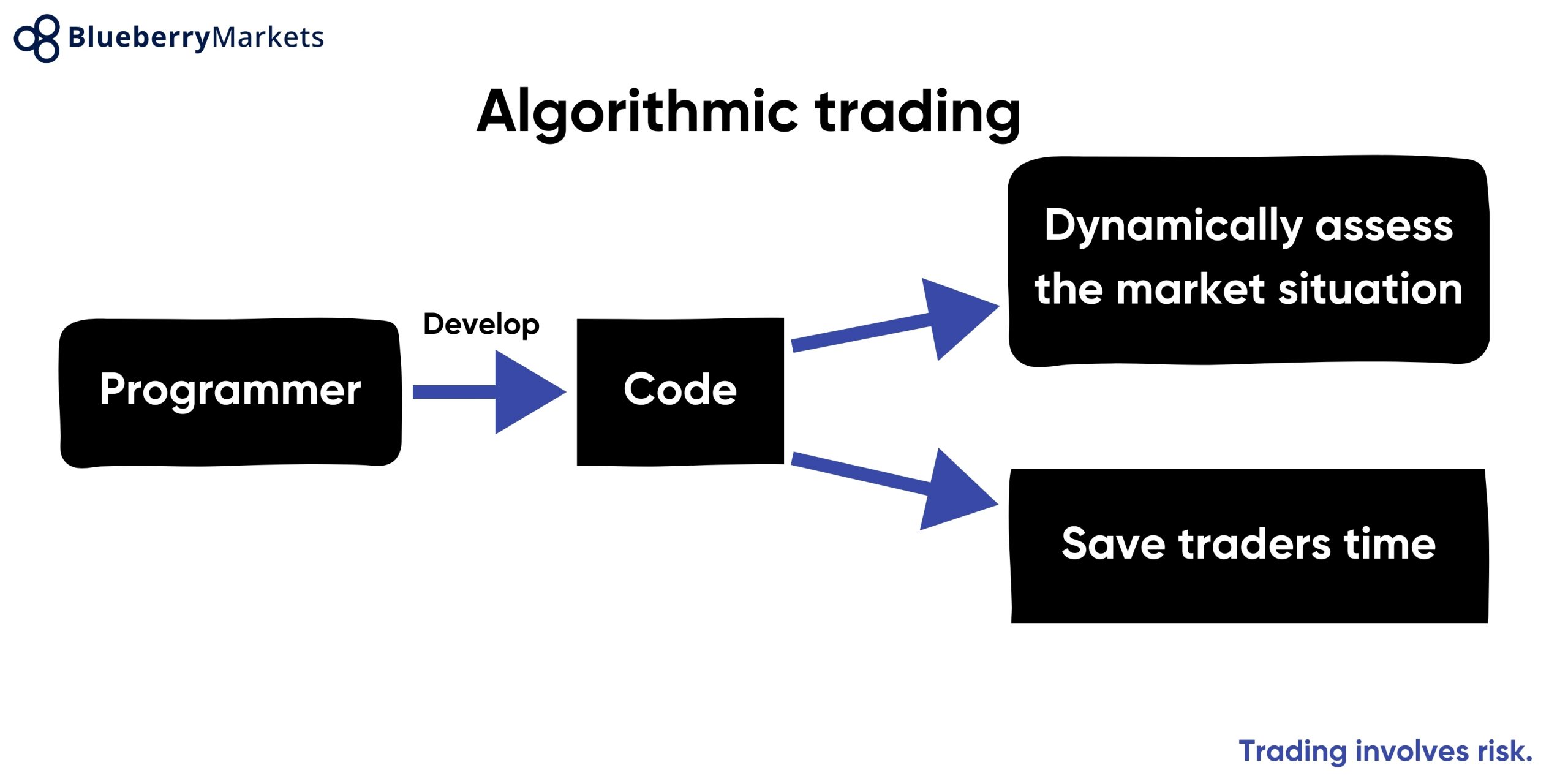 BlueberryMarkets

Algorithmic trading

Programmer

Develop

Code

Dynamically assess the market situation

Save traders time

Trading involves risk.